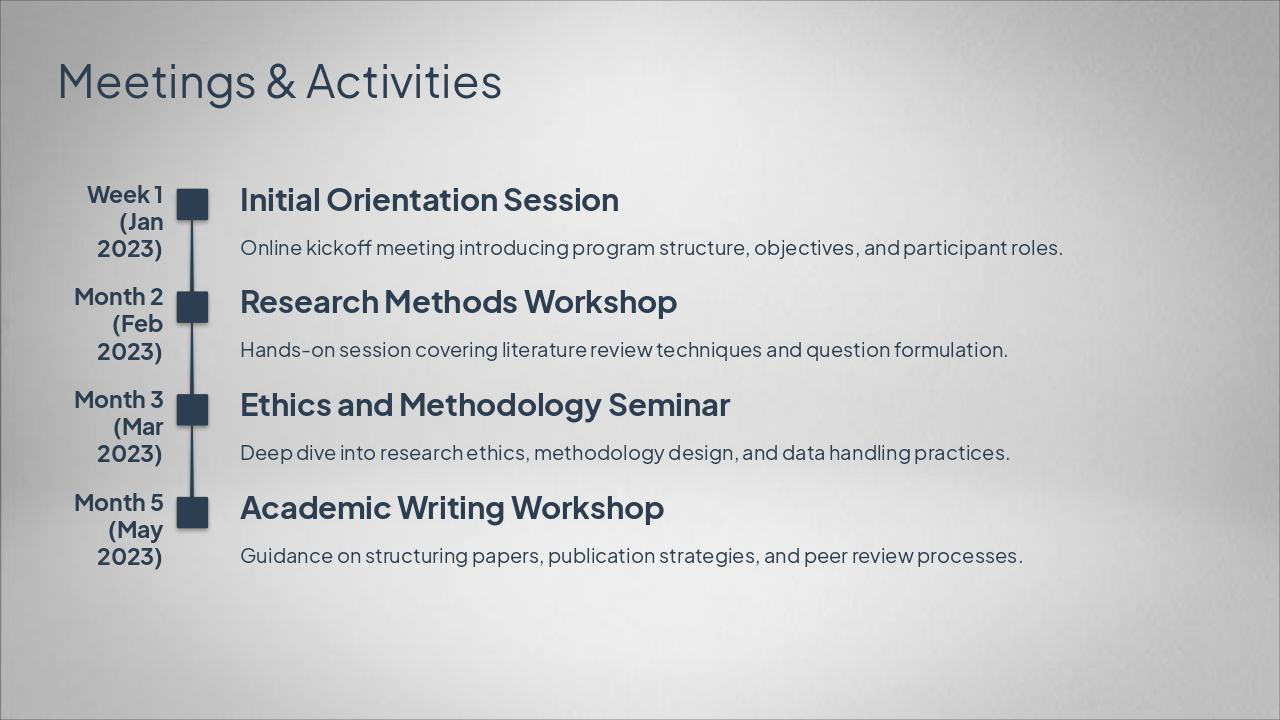 Meetings & Activities

Week 1 (Jan 2023)

Initial Orientation Session

Online kickoff meeting introducing program structure, objectives, and participant roles.

Month 2 (Feb 2023)

Research Methods Workshop

Hands-on session covering literature review techniques and question formulation.

Month 3 (Mar 2023)

Ethics and Methodology Seminar

Deep dive into research ethics, methodology design, and data handling practices.

Month 5 (May 2023)

Academic Writing Workshop

Guidance on structuring papers, publication strategies, and peer review processes.